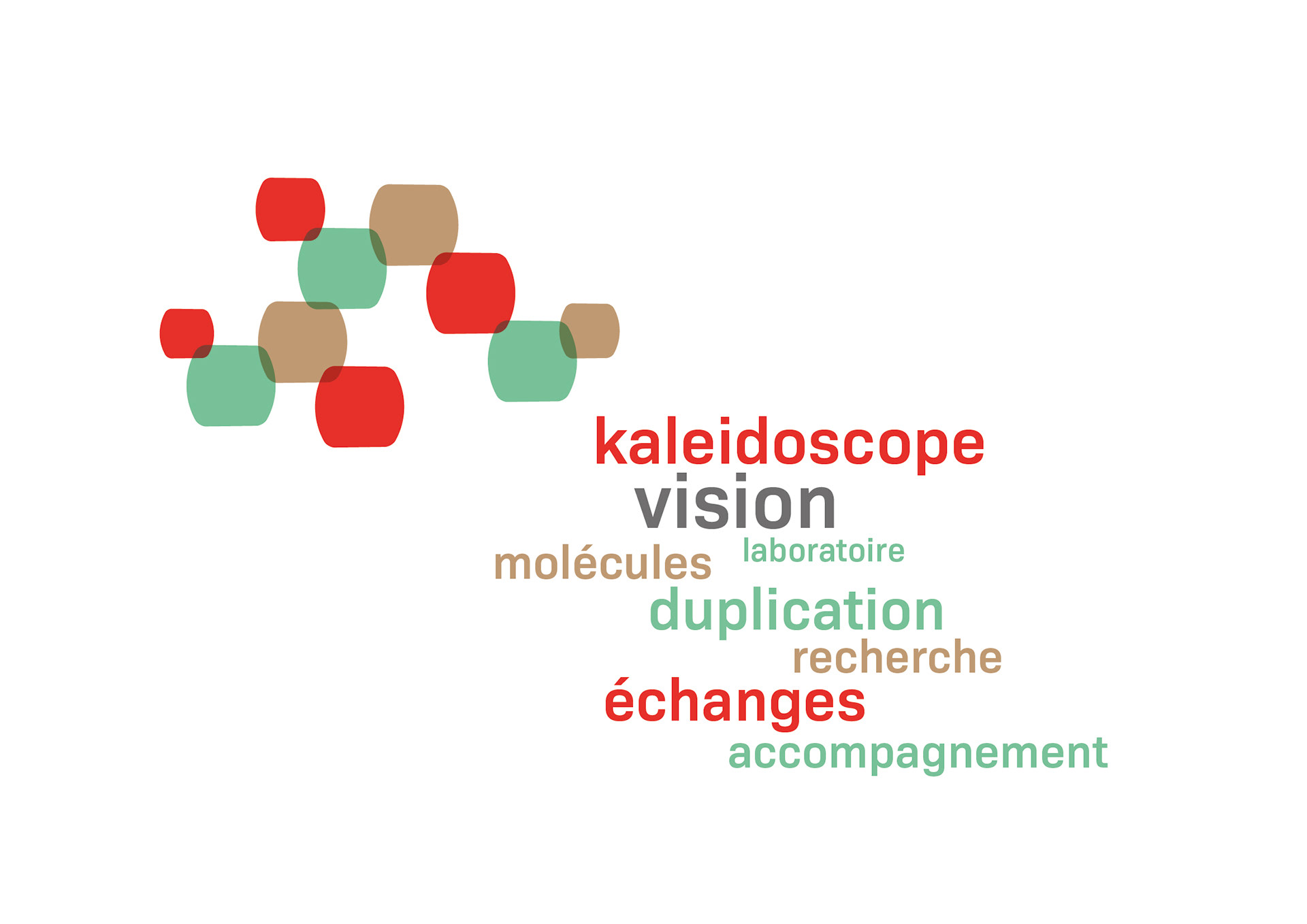 kaleidoscope
vision
molécules laboratoire
duplication
recherche
échanges
accompagnement